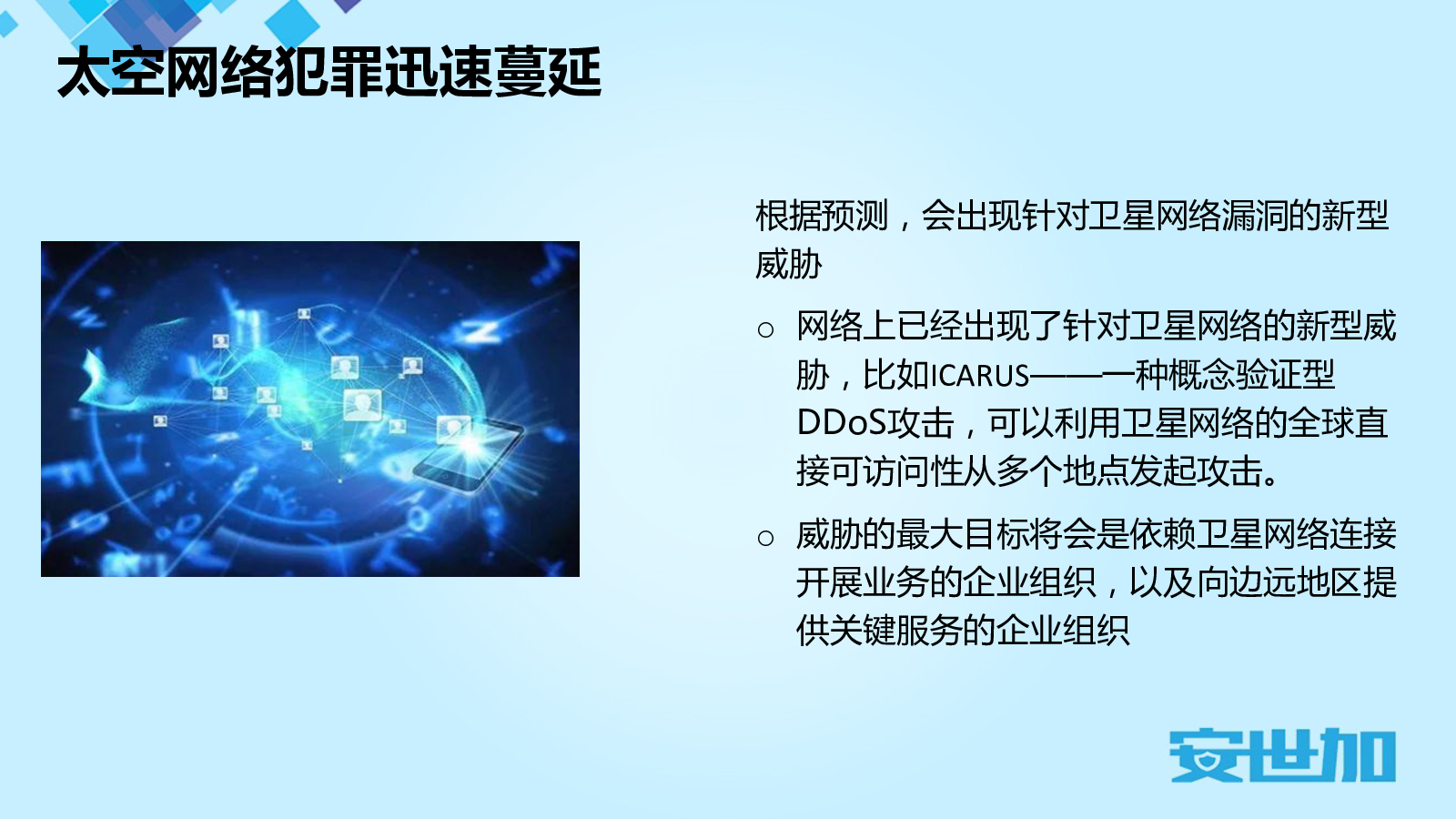 太空网络犯罪迅速蔓延

根据预测，会出现针对卫星网络漏洞的新型威胁

○ 网络上已经出现了针对卫星网络的新型威胁，比如ICARUS——一种概念验证型DDoS攻击，可以利用卫星网络的全球直接可访问性从多个地点发起攻击。

○ 威胁的最大目标将会是依赖卫星网络连接开展业务的企业组织，以及向边远地区提供关键服务的企业组织

安世加